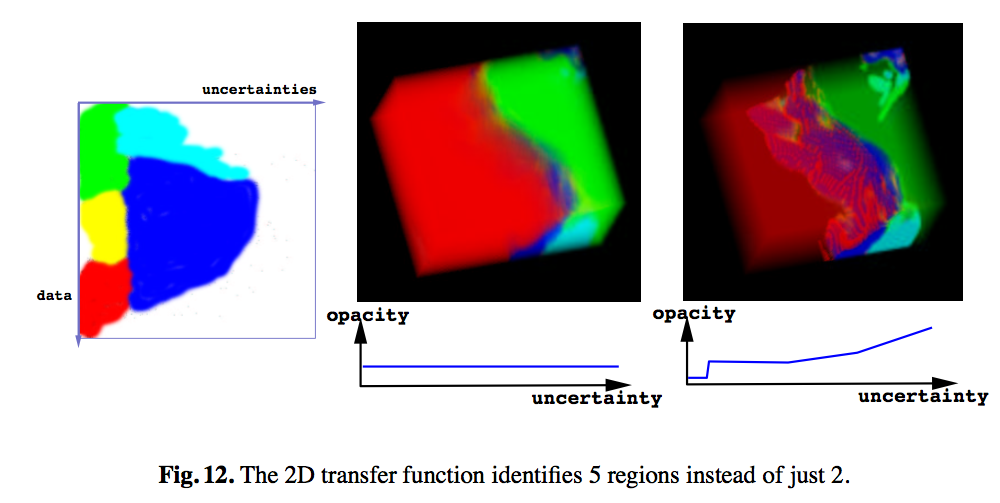 uncertainties

data

opacity

uncertainty

opacity

uncertainty

**Fig. 12.** The 2D transfer function identifies 5 regions instead of just 2.